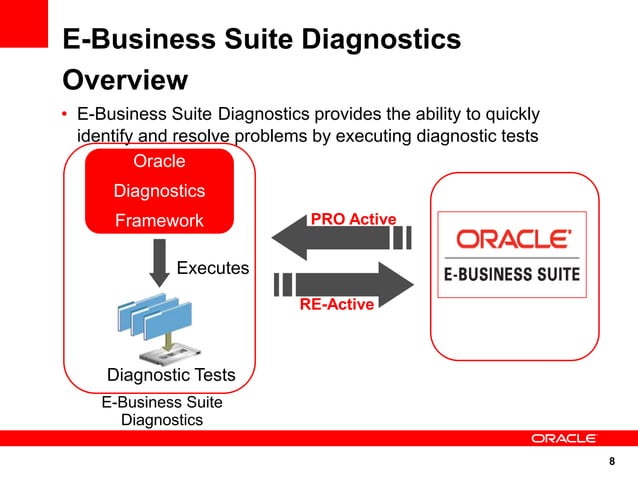 E-Business Suite Diagnostics

Overview

• E-Business Suite Diagnostics provides the ability to quickly identify and resolve problems by executing diagnostic tests

Oracle Diagnostics Framework

Executes

Diagnostic Tests

E-Business Suite Diagnostics

PRO Active

RE-Active

ORACLE
E-BUSINESS SUITE

ORACLE

8